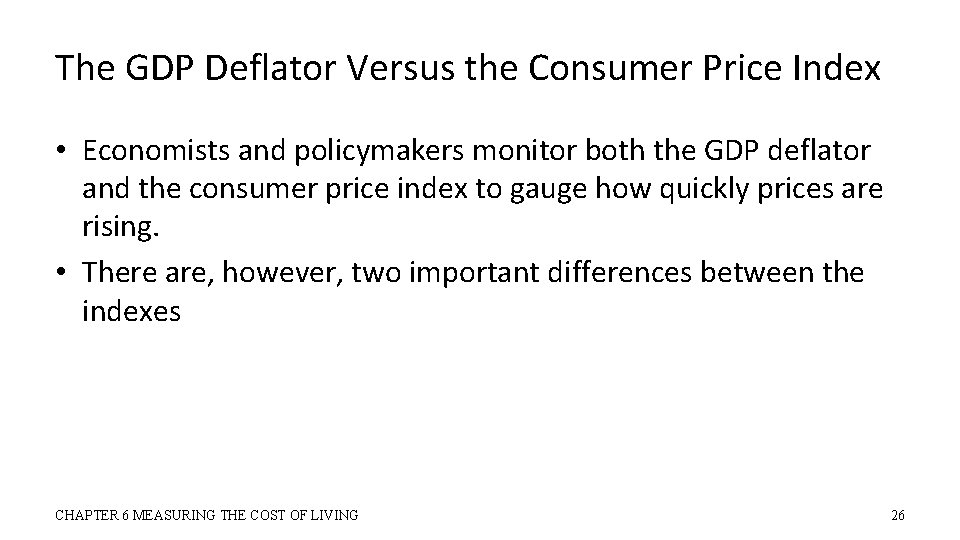 The GDP Deflator Versus the Consumer Price Index

• Economists and policymakers monitor both the GDP deflator and the consumer price index to gauge how quickly prices are rising.
• There are, however, two important differences between the indexes

CHAPTER 6 MEASURING THE COST OF LIVING

26